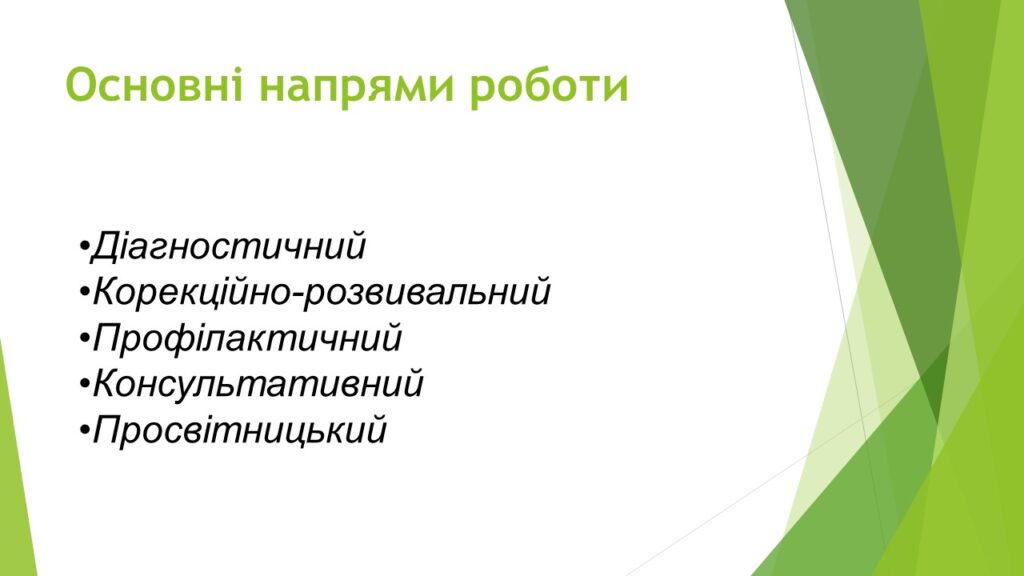 Основні напрями роботи

•Діагностичний
•Корекційно-розвивальний
•Профілактичний
•Консультативний
•Просвітницький